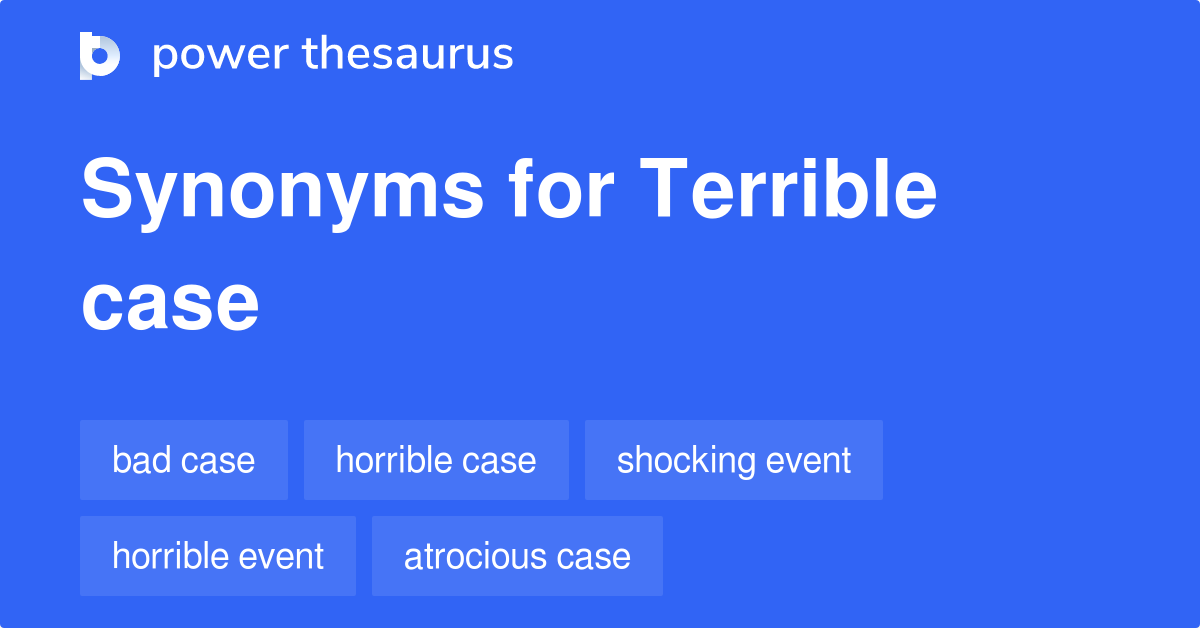 power thesaurus

Synonyms for Terrible case

bad case
horrible case
shocking event
horrible event
atrocious case